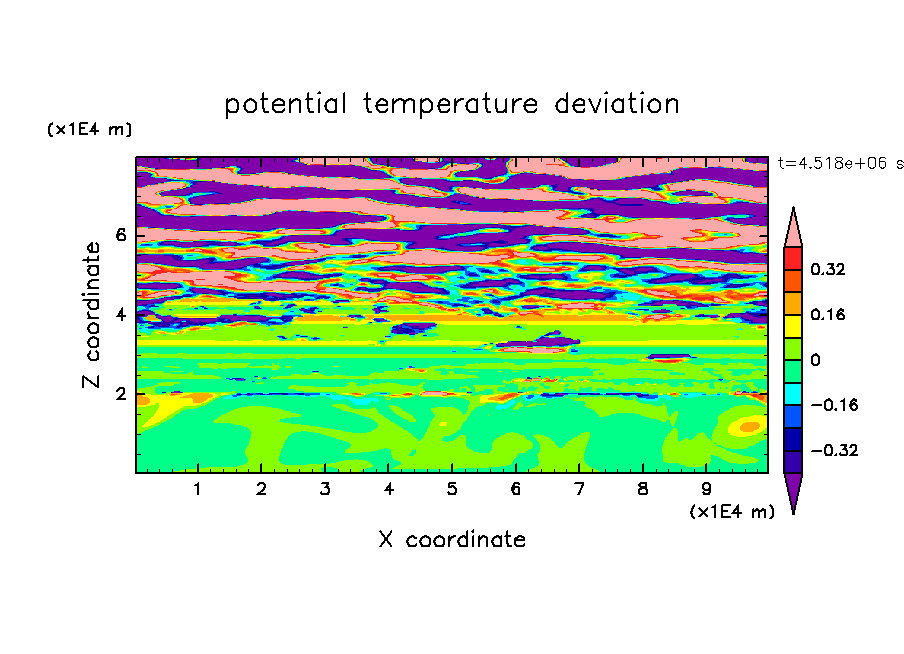 potential temperature deviation

(x1E4 m)

t=4.518e+06 s

Z coordinate

6
4
2

0.32
0.16
0
−0.16
−0.32

1 2 3 4 5 6 7 8 9

(x1E4 m)

X coordinate